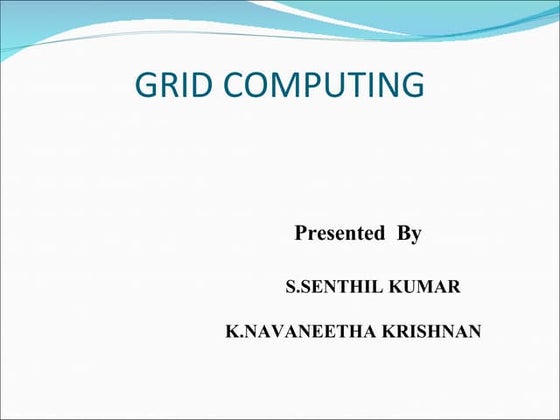 GRID COMPUTING

Presented By

S.SENTHIL KUMAR

K.NAVANEETHA KRISHNAN